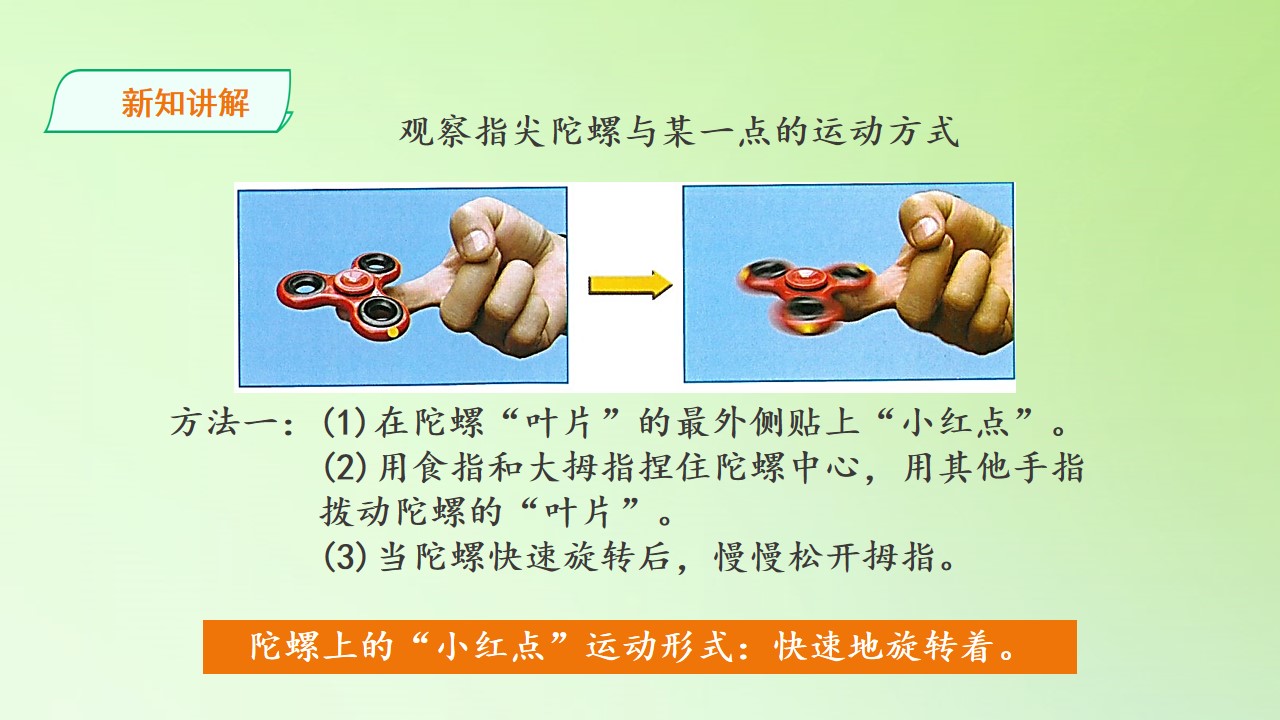 新知讲解

观察指尖陀螺与某一点的运动方式

方法一：(1)在陀螺“叶片”的最外侧贴上“小红点”。
(2)用食指和大拇指捏住陀螺中心，用其他手指拨动陀螺的“叶片”。
(3)当陀螺快速旋转后，慢慢松开拇指。

陀螺上的“小红点”运动形式：快速地旋转着。